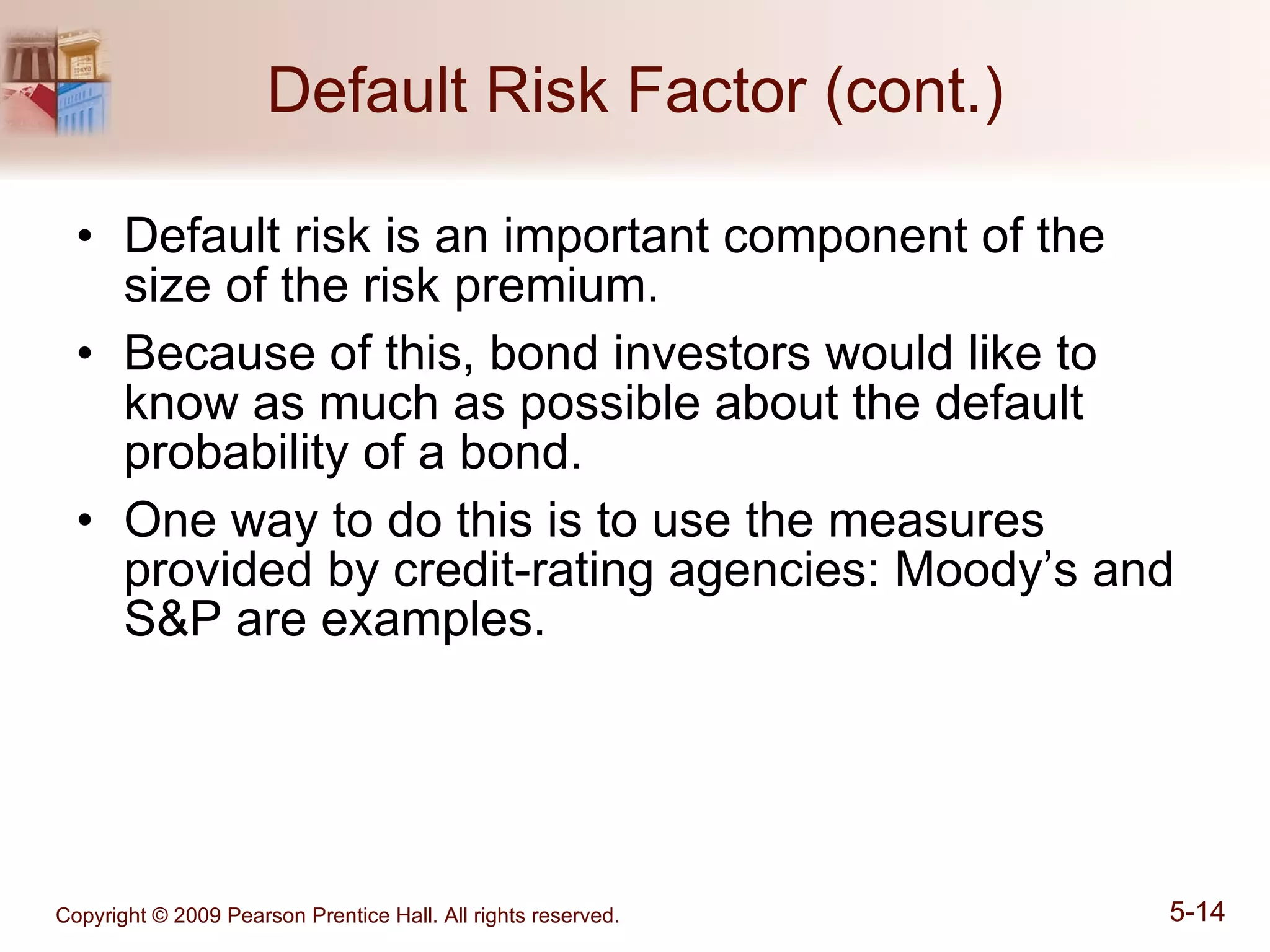 Default Risk Factor (cont.)

• Default risk is an important component of the size of the risk premium.

• Because of this, bond investors would like to know as much as possible about the default probability of a bond.

• One way to do this is to use the measures provided by credit-rating agencies: Moody’s and S&P are examples.

Copyright © 2009 Pearson Prentice Hall. All rights reserved.

5-14